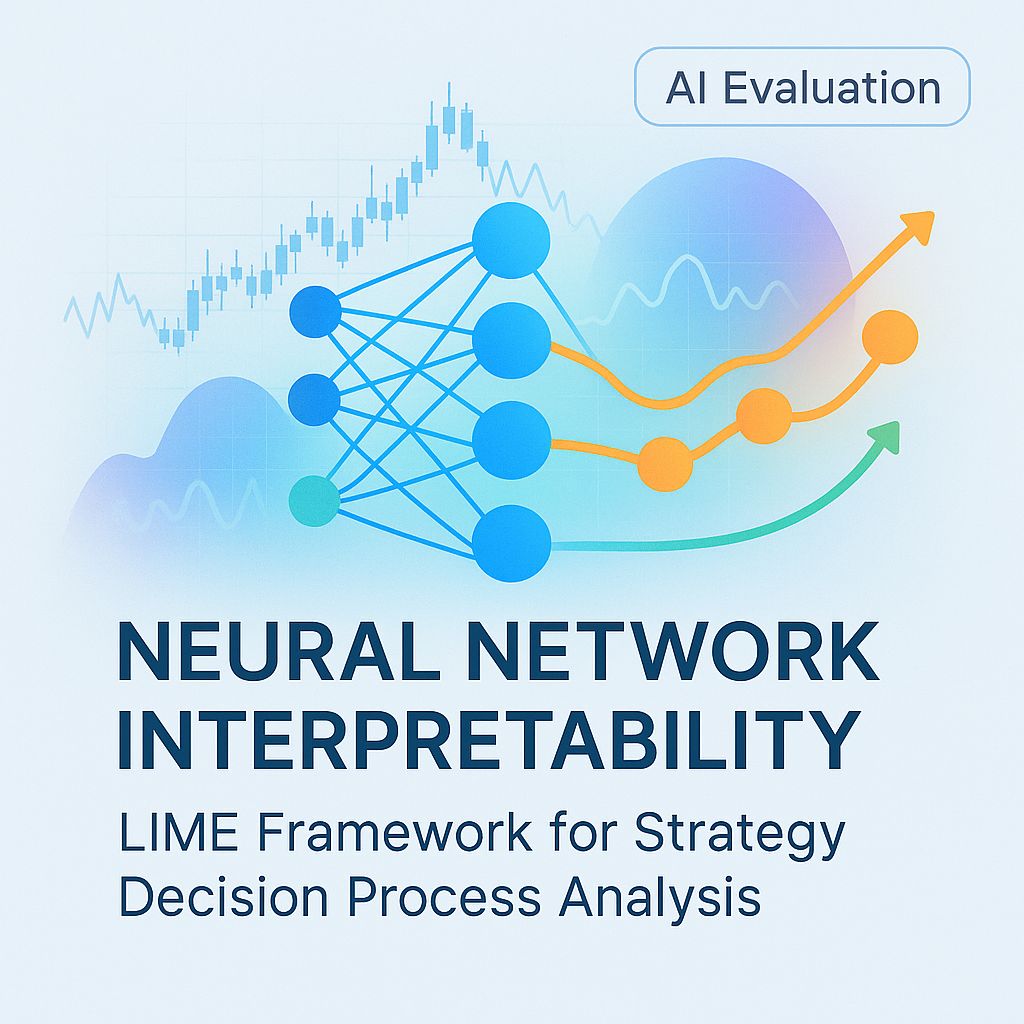 AI Evaluation

NEURAL NETWORK INTERPRETABILITY

LIME Framework for Strategy Decision Process Analysis